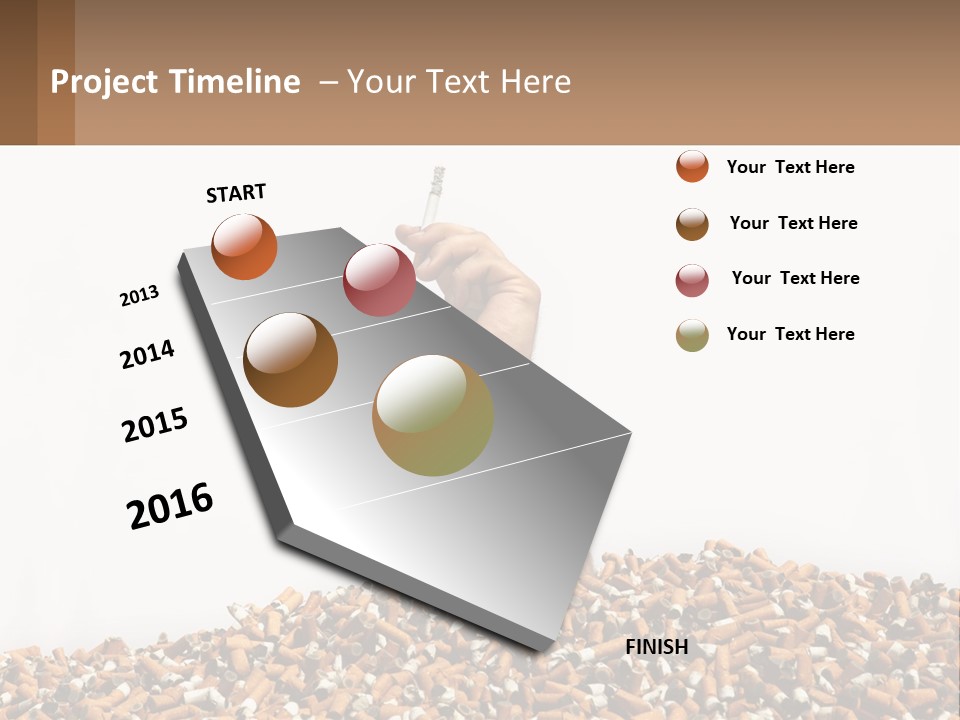 Project Timeline – Your Text Here

START

2013

2014

2015

2016

FINISH

Your Text Here

Your Text Here

Your Text Here

Your Text Here